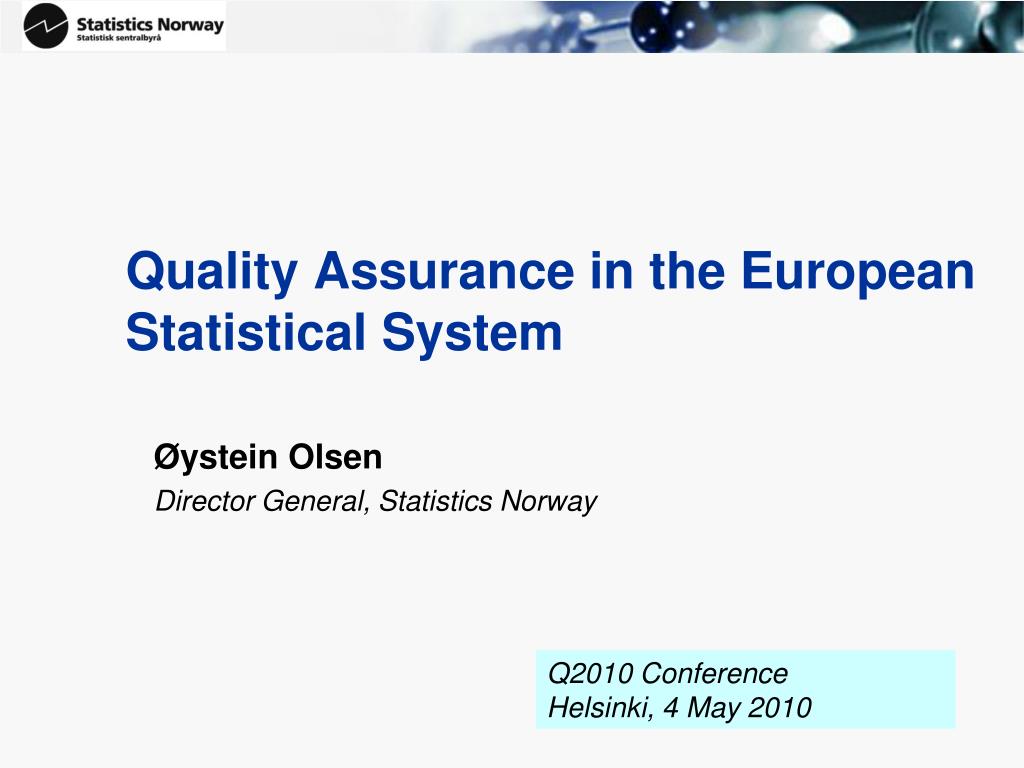 Statistics Norway
Statistisk sentralbyrå

Quality Assurance in the European Statistical System

Øystein Olsen
Director General, Statistics Norway

Q2010 Conference
Helsinki, 4 May 2010